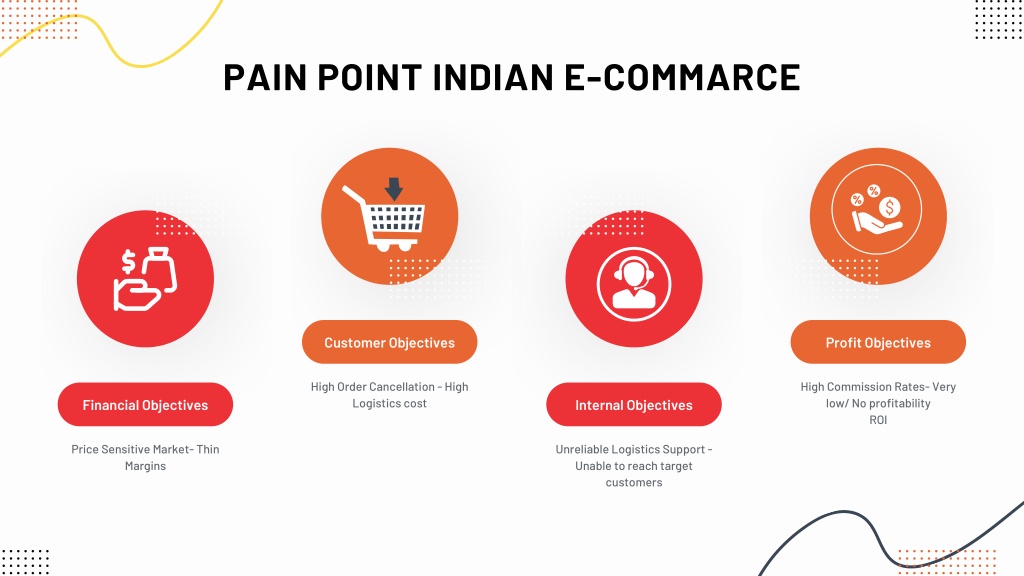 PAIN POINT INDIAN E-COMMARCE

Financial Objectives

Price Sensitive Market- Thin Margins

Customer Objectives

High Order Cancellation - High Logistics cost

Internal Objectives

Unreliable Logistics Support - Unable to reach target customers

Profit Objectives

High Commission Rates- Very low/ No profitability ROI